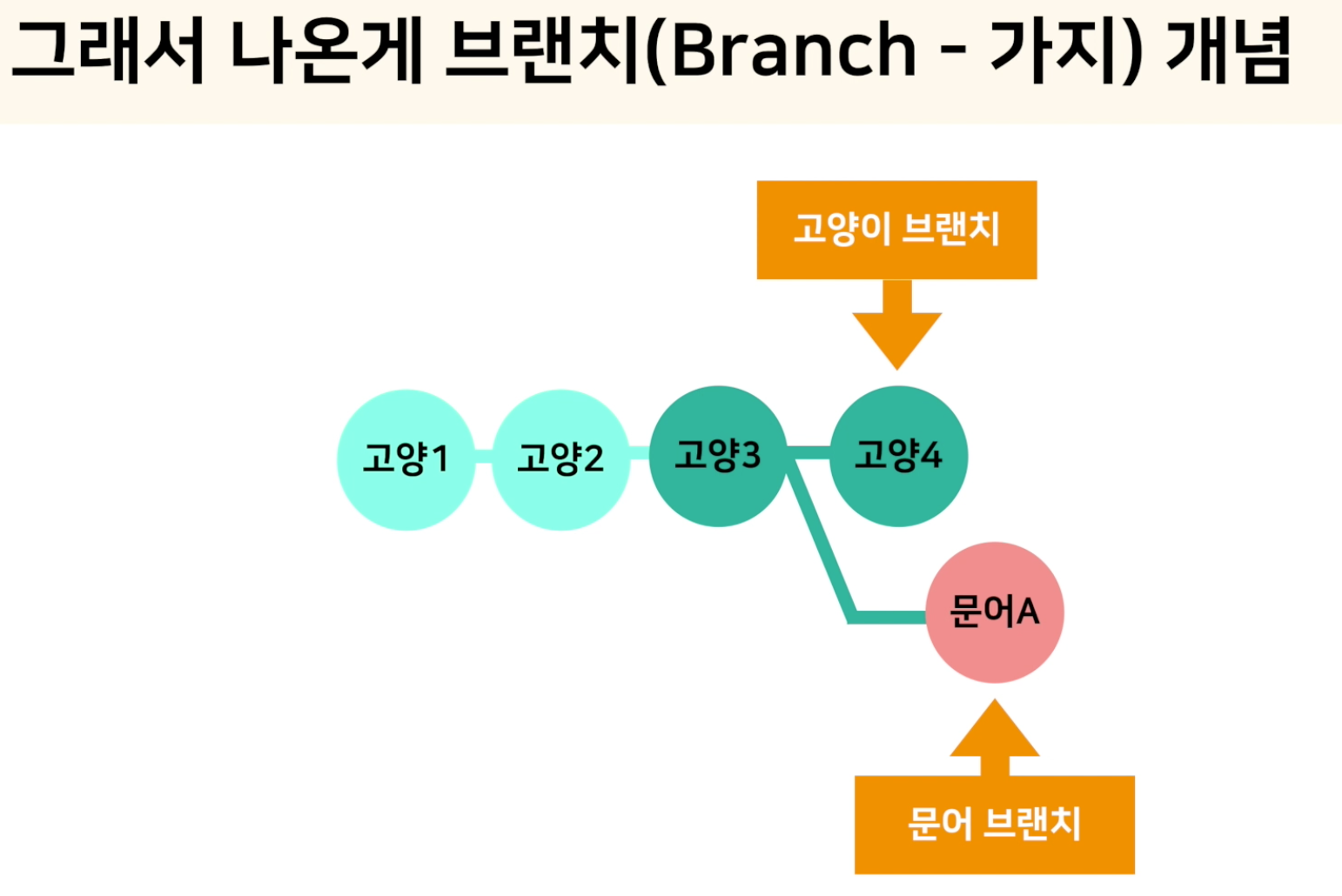 그래서 나온게 브랜치(Branch - 가지) 개념

고양이 브랜치

고양1 고양2 고양3 고양4

문어A

문어 브랜치